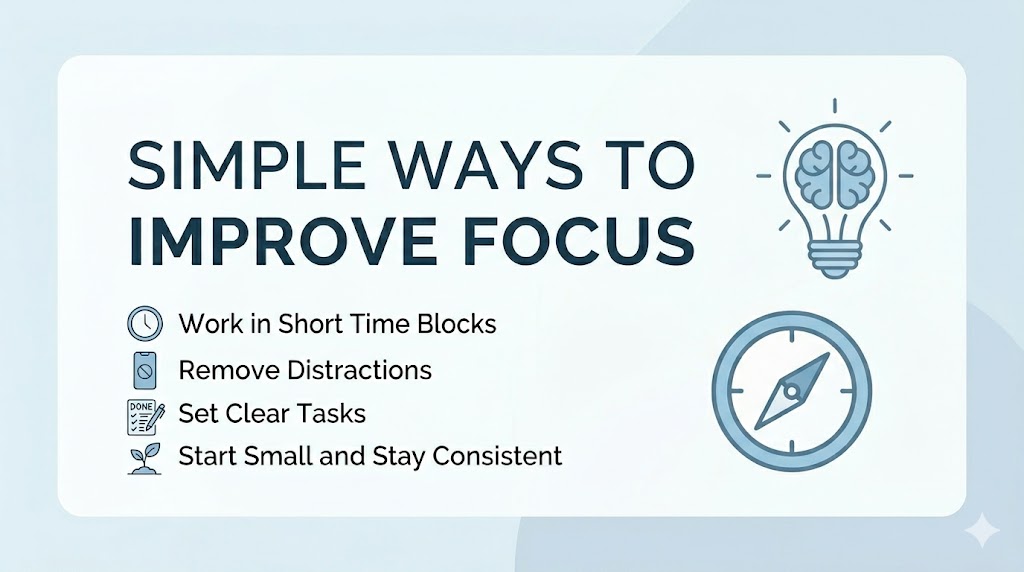 SIMPLE WAYS TO IMPROVE FOCUS

Work in Short Time Blocks
Remove Distractions
DONE
Set Clear Tasks
Start Small and Stay Consistent